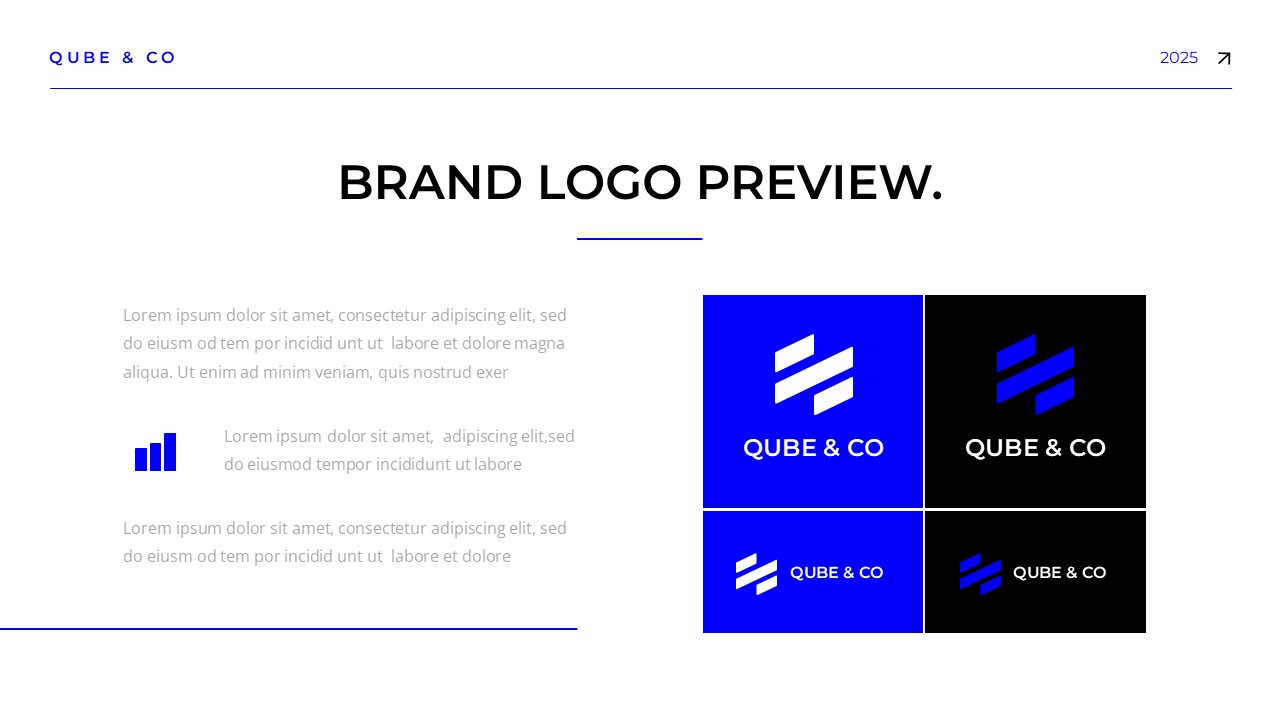 QUBE & CO

2025

BRAND LOGO PREVIEW.

Lorem ipsum dolor sit amet, consectetur adipiscing elit, sed do eiusm od tem por incidid unt ut labore et dolore magna aliqua. Ut enim ad minim veniam, quis nostrud exer

Lorem ipsum dolor sit amet, adipiscing elit,sed do eiusmod tempor incididunt ut labore

Lorem ipsum dolor sit amet, consectetur adipiscing elit, sed do eiusm od tem por incidid unt ut labore et dolore

QUBE & CO

QUBE & CO

QUBE & CO

QUBE & CO